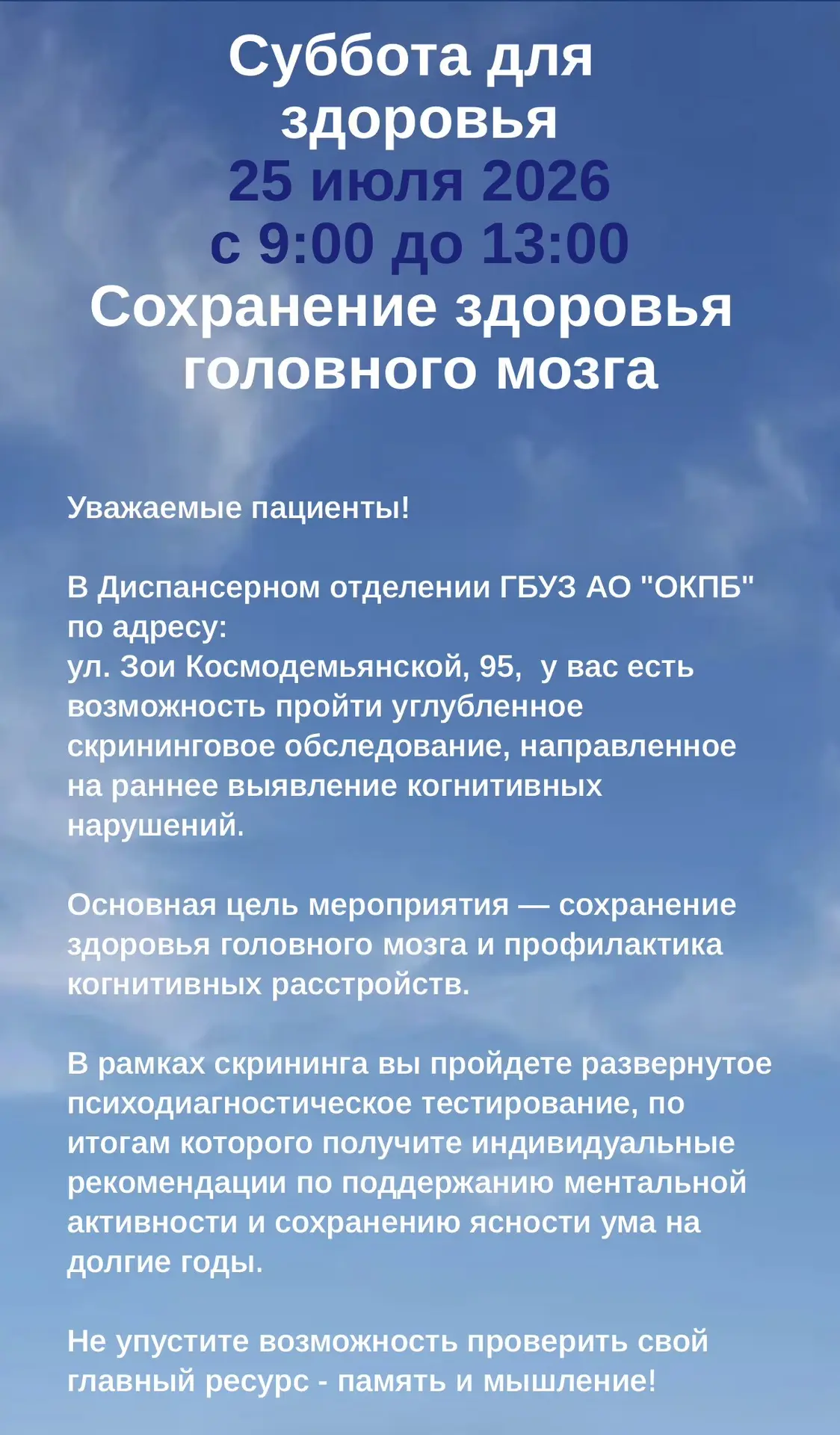 Суббота для здоровья
25 июля 2026
с 9:00 до 13:00
Сохранение здоровья головного мозга

Уважаемые пациенты!

В Диспансерном отделении ГБУЗ АО "ОКПБ" по адресу:
ул. Зои Космодемьянской, 95, у вас есть возможность пройти углубленное скрининговое обследование, направленное на раннее выявление когнитивных нарушений.

Основная цель мероприятия — сохранение здоровья головного мозга и профилактика когнитивных расстройств.

В рамках скрининга вы пройдете развернутое психодиагностическое тестирование, по итогам которого получите индивидуальные рекомендации по поддержанию ментальной активности и сохранению ясности ума на долгие годы.

Не упустите возможность проверить свой главный ресурс - память и мышление!